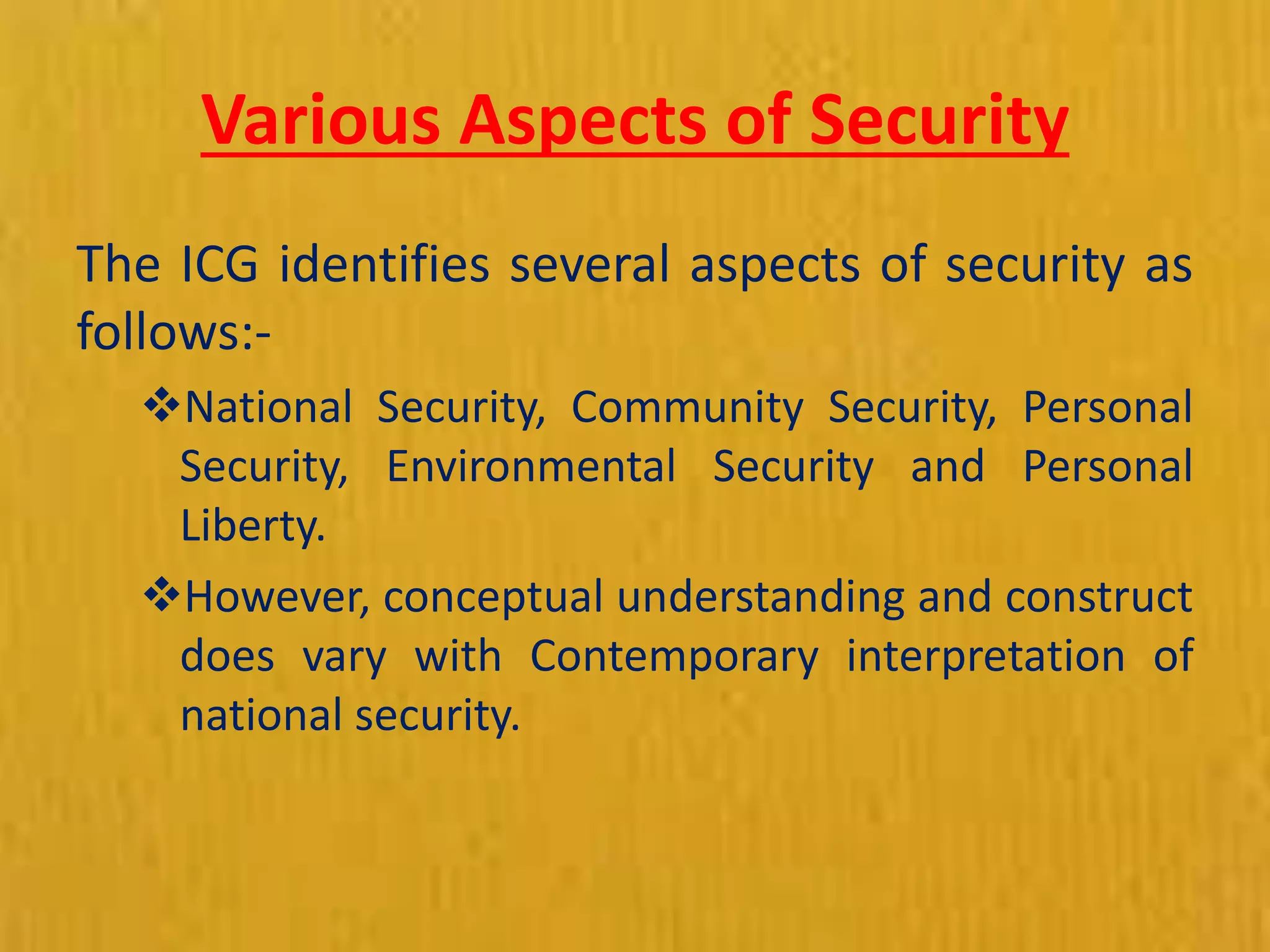 Various Aspects of Security

The ICG identifies several aspects of security as follows:-

❖National Security, Community Security, Personal Security, Environmental Security and Personal Liberty.

❖However, conceptual understanding and construct does vary with Contemporary interpretation of national security.